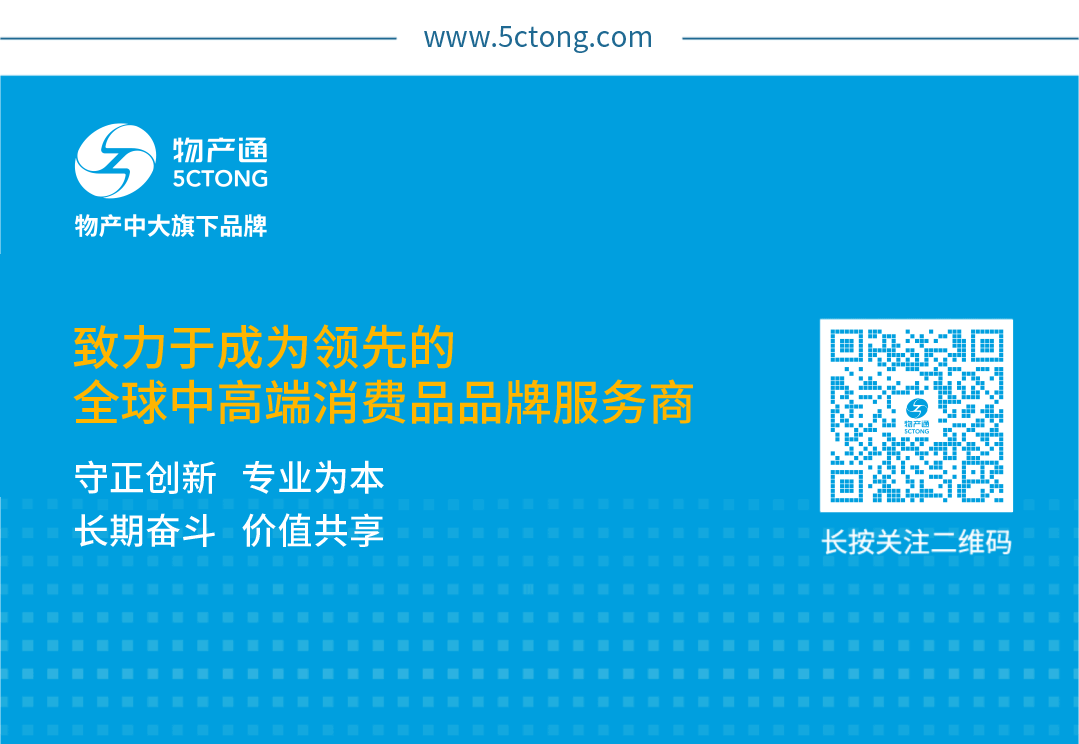 www.5ctong.com

物产通
5CTONG

物产中大旗下品牌

致力于成为领先的
全球中高端消费品品牌服务商

守正创新 专业为本
长期奋斗 价值共享

物产通
5CTONG

长按关注二维码